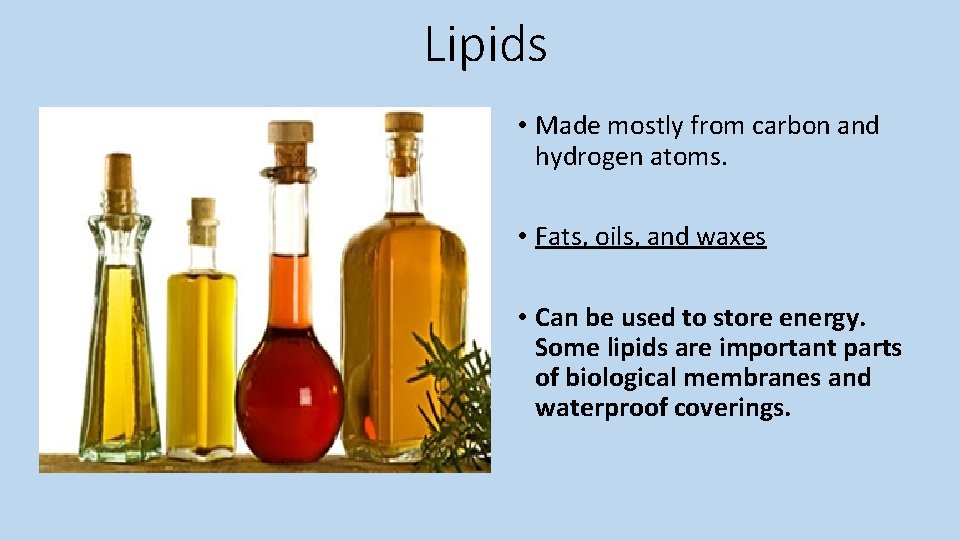 Lipids

• Made mostly from carbon and hydrogen atoms.

• Fats, oils, and waxes

• Can be used to store energy. Some lipids are important parts of biological membranes and waterproof coverings.